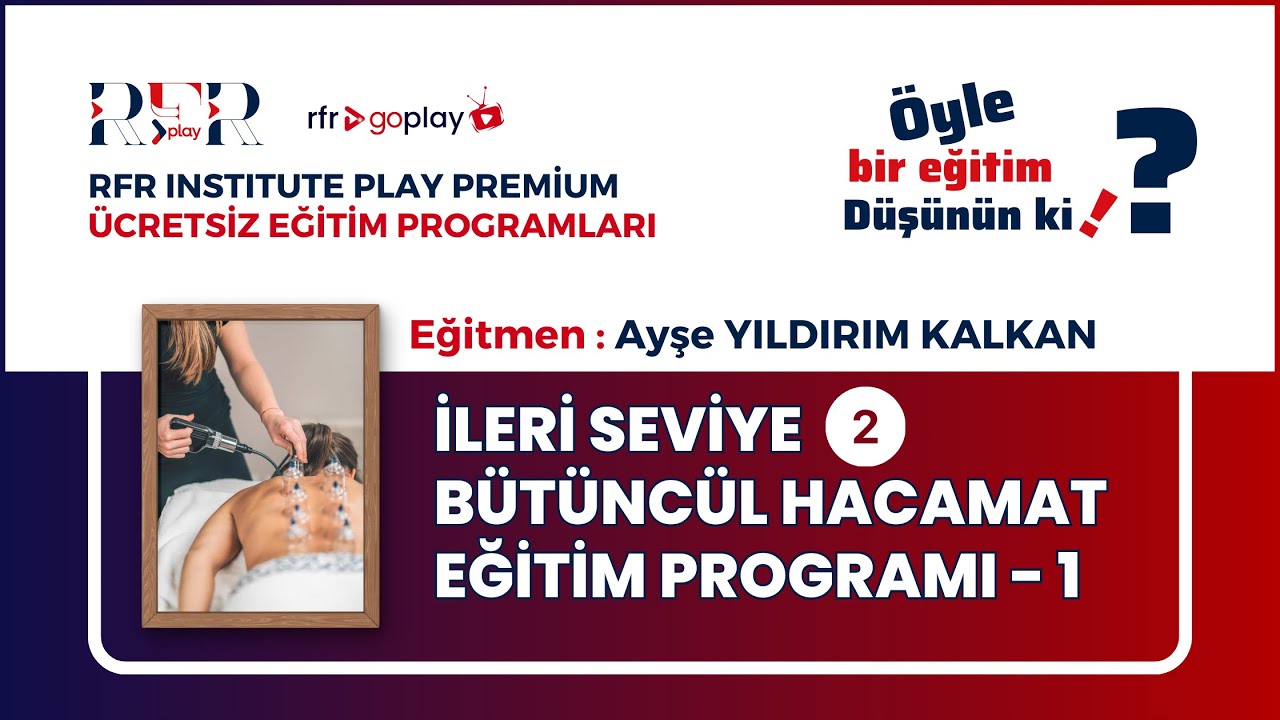 RFR play

rfr goplay

RFR INSTITUTE PLAY PREMIUM
ÜCRETSİZ EĞİTİM PROGRAMLARI

Öyle
bir eğitim
Düşünün ki !
?

Eğitmen : Ayşe YILDIRIM KALKAN

İLERİ SEVİYE 2
BÜTÜNCÜL HACAMAT
EĞİTİM PROGRAMI - 1